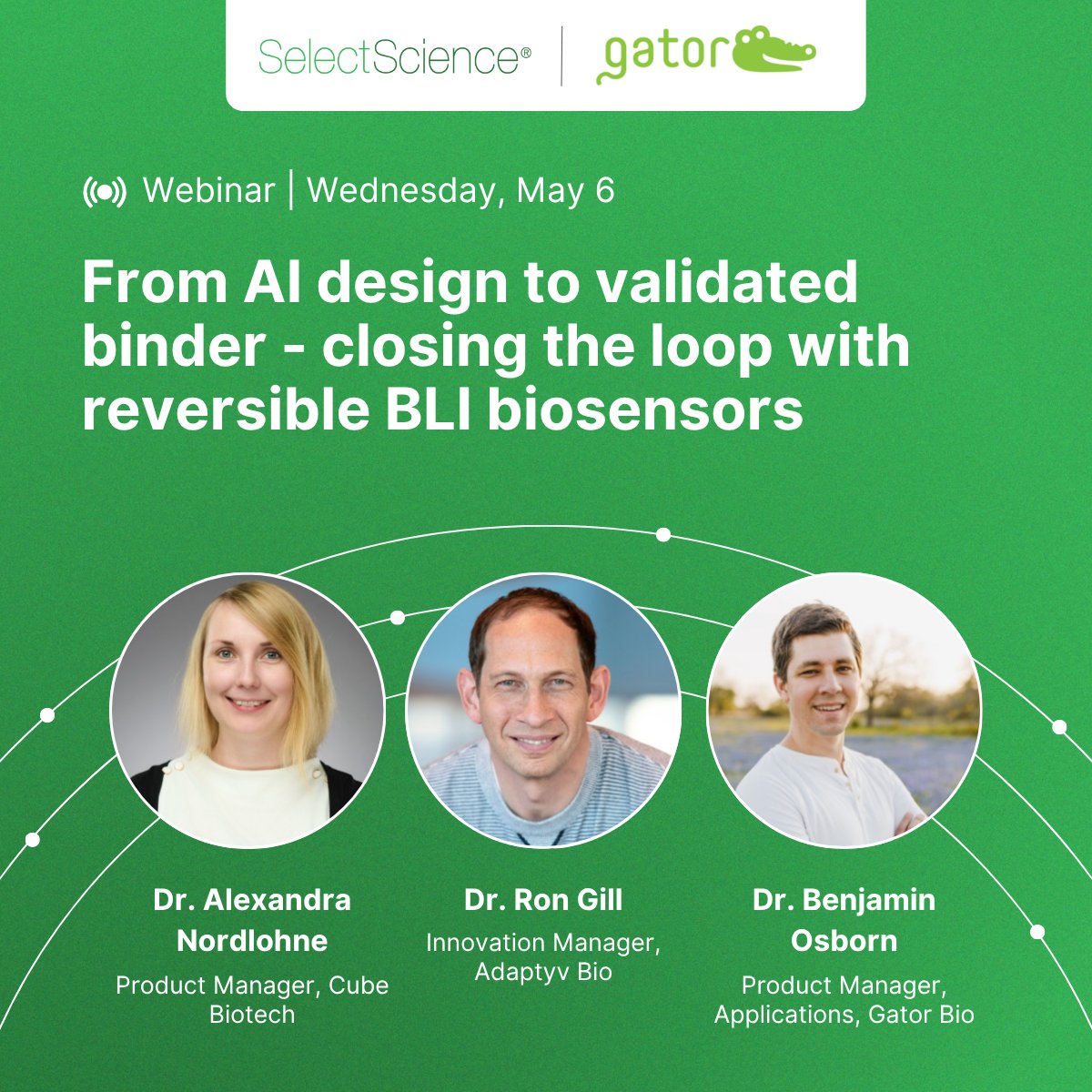 SelectScience® | gator

Webinar | Wednesday, May 6

From AI design to validated binder - closing the loop with reversible BLI biosensors

Dr. Alexandra Nordlohne
Product Manager, Cube Biotech

Dr. Ron Gill
Innovation Manager, Adaptyv Bio

Dr. Benjamin Osborn
Product Manager, Applications, Gator Bio